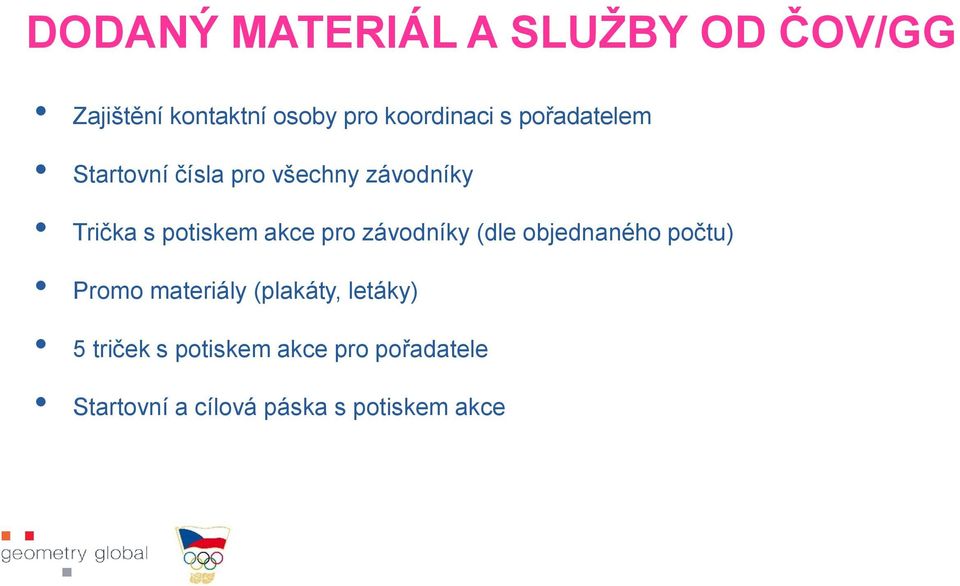 DODANÝ MATERIÁL A SLUŽBY OD ČOV/GG

• Zajištění kontaktní osoby pro koordinaci s pořadatelem
• Startovní čísla pro všechny závodníky
• Trička s potiskem akce pro závodníky (dle objednaného počtu)
• Promo materiály (plakáty, letáky)
• 5 triček s potiskem akce pro pořadatele
• Startovní a cílová páska s potiskem akce

geometry global